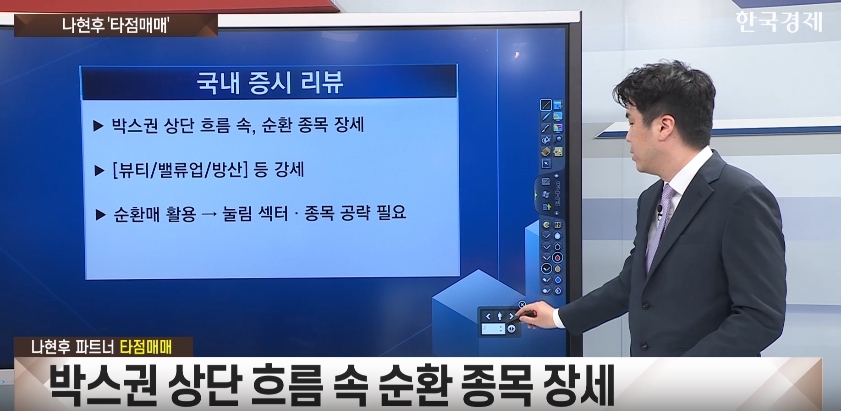 나현후 '타점매매'

한국경제

국내 증시 리뷰

▶ 박스권 상단 흐름 속, 순환 종목 장세

▶ [뷰티/밸류업/방산] 등 강세

▶ 순환매 활용 → 눌림 섹터 · 종목 공략 필요

나현후 파트너 타점매매

박스권 상단 흐름 속 순환 종목 장세